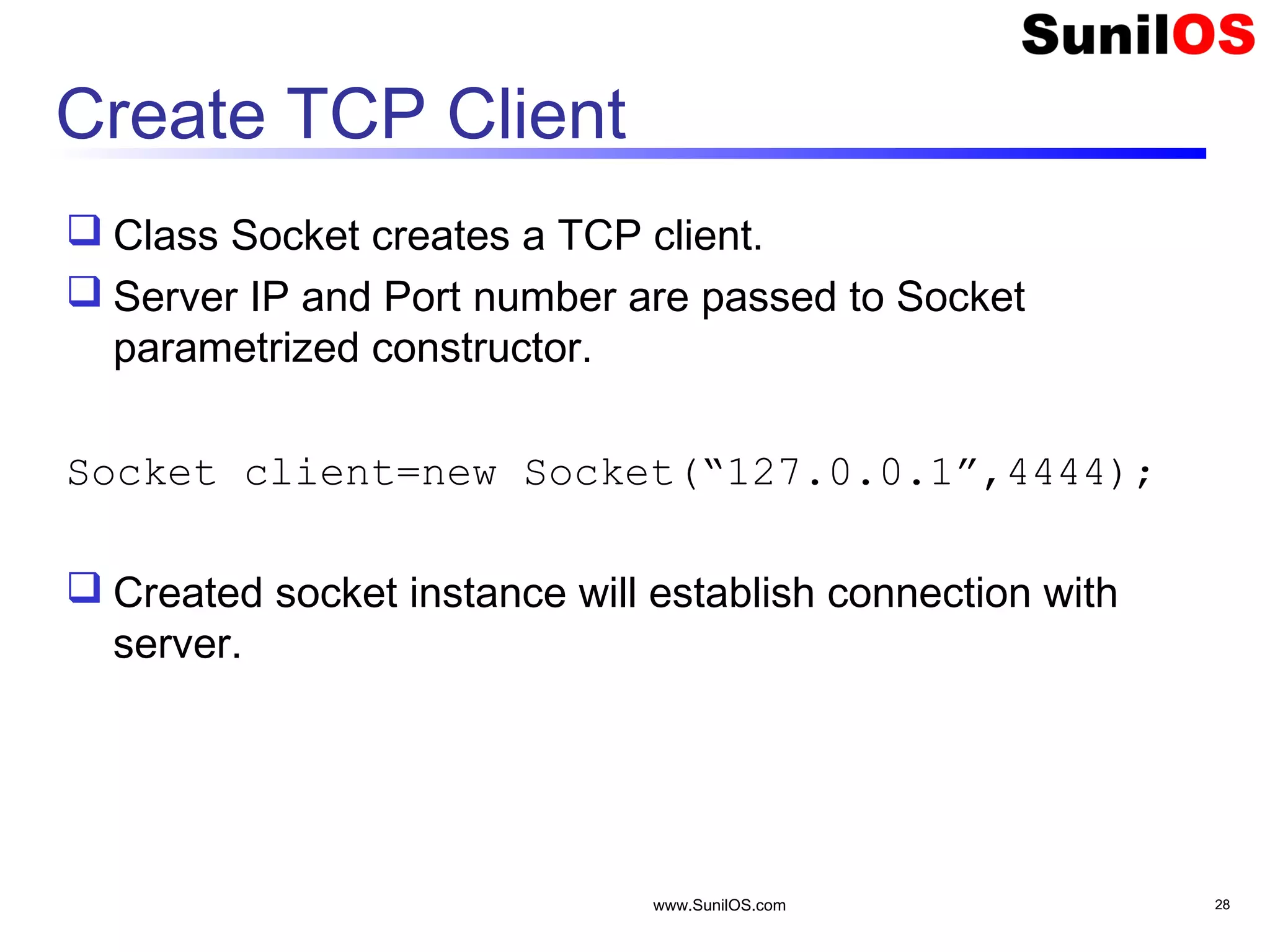 SunilOS

Create TCP Client

❑ Class Socket creates a TCP client.

❑ Server IP and Port number are passed to Socket parametrized constructor.

Socket client=new Socket(“127.0.0.1”,4444);

❑ Created socket instance will establish connection with server.

www.SunilOS.com

28